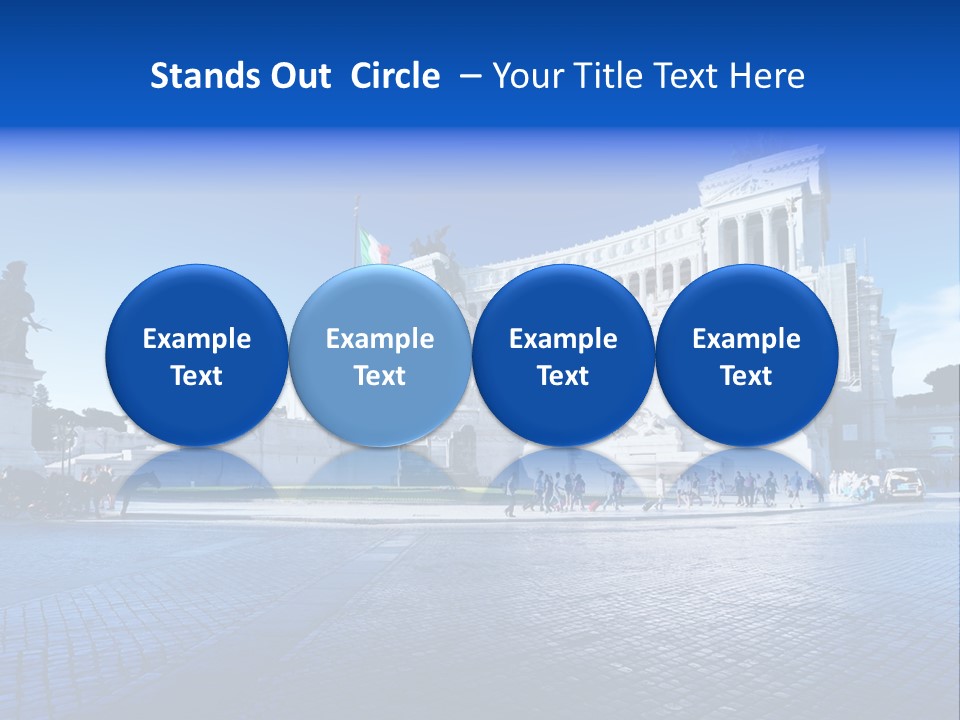 Stands Out Circle – Your Title Text Here

Example Text

Example Text

Example Text

Example Text